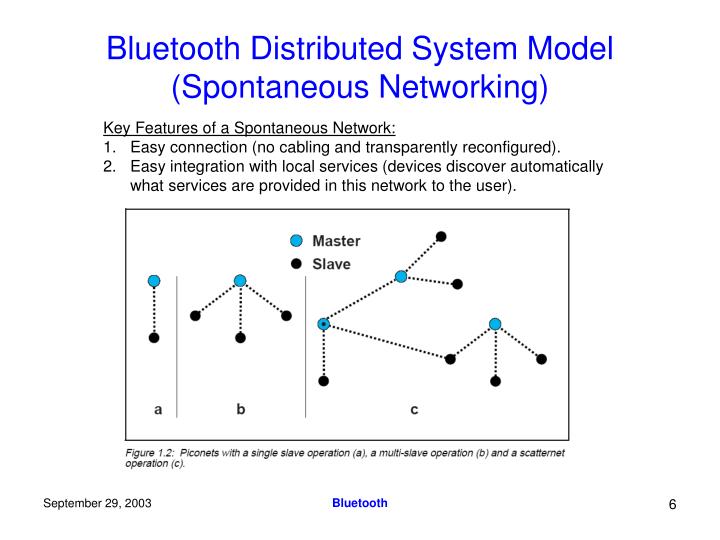 Bluetooth Distributed System Model (Spontaneous Networking)

Key Features of a Spontaneous Network:
1. Easy connection (no cabling and transparently reconfigured).
2. Easy integration with local services (devices discover automatically what services are provided in this network to the user).

Master
Slave

a
b
c

Figure 1.2: Piconets with a single slave operation (a), a multi-slave operation (b) and a scatternet operation (c).

September 29, 2003
Bluetooth
6